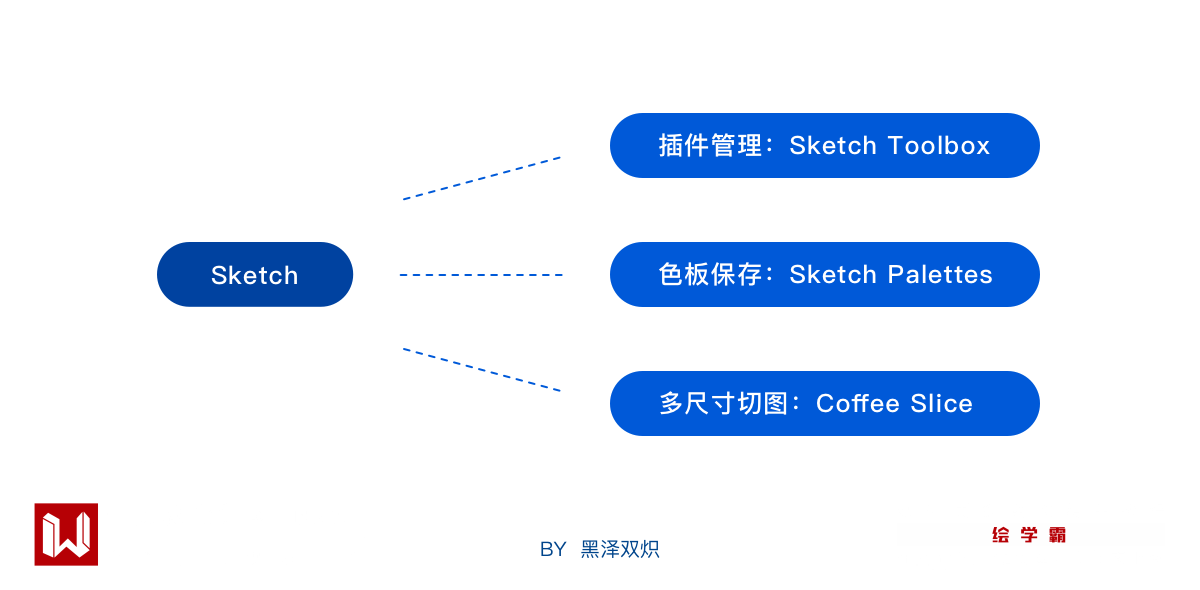 Sketch

插件管理：Sketch Toolbox

色板保存：Sketch Palettes

多尺寸切图：Coffee Slice

BY 黑泽双炽

绘学霸